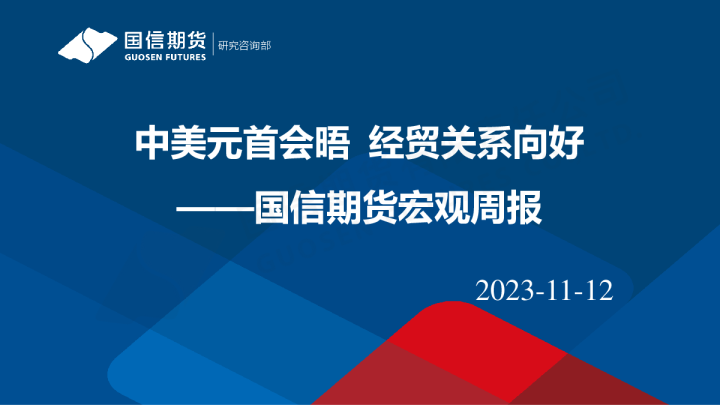 国信期货
GUOSEN FUTURES
研究咨询部

中美元首会晤 经贸关系向好
——国信期货宏观周报

2023-11-12